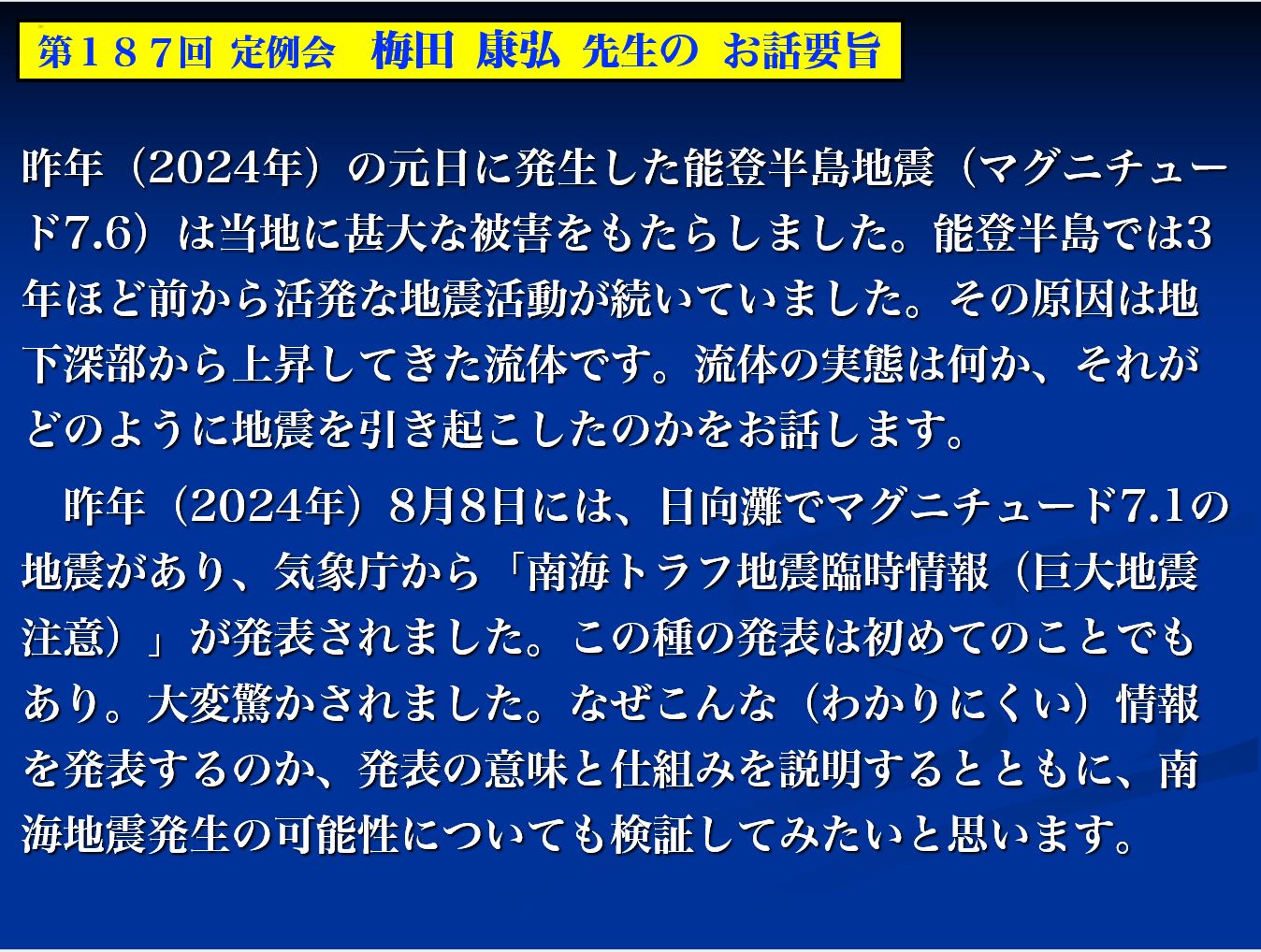 第１８７回 定例会　梅田 康弘 先生の お話要旨

昨年（2024年）の元日に発生した能登半島地震（マグニチュード7.6）は当地に甚大な被害をもたらしました。能登半島では3年ほど前から活発な地震活動が続いていました。その原因は地下深部から上昇してきた流体です。流体の実態は何か、それがどのように地震を引き起こしたのかをお話します。

　昨年（2024年）8月8日には、日向灘でマグニチュード7.1の地震があり、気象庁から「南海トラフ地震臨時情報（巨大地震注意）」が発表されました。この種の発表は初めてのことでもあり。大変驚かされました。なぜこんな（わかりにくい）情報を発表するのか、発表の意味と仕組みを説明するとともに、南海地震発生の可能性についても検証してみたいと思います。